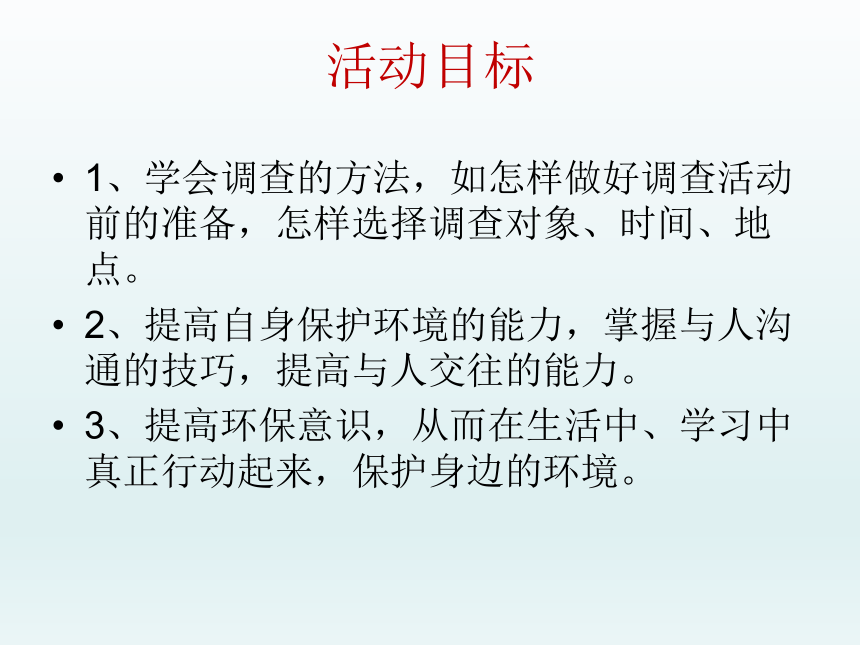 活动目标

• 1、学会调查的方法，如怎样做好调查活动前的准备，怎样选择调查对象、时间、地点。

• 2、提高自身保护环境的能力，掌握与人沟通的技巧，提高与人交往的能力。

• 3、提高环保意识，从而在生活中、学习中真正行动起来，保护身边的环境。